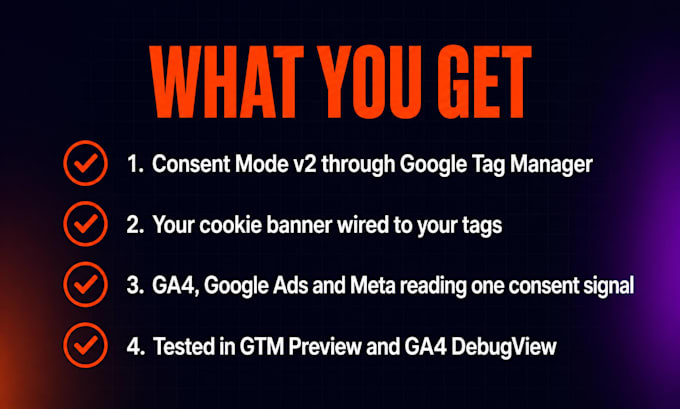 WHAT YOU GET

1. Consent Mode v2 through Google Tag Manager

2. Your cookie banner wired to your tags

3. GA4, Google Ads and Meta reading one consent signal

4. Tested in GTM Preview and GA4 DebugView